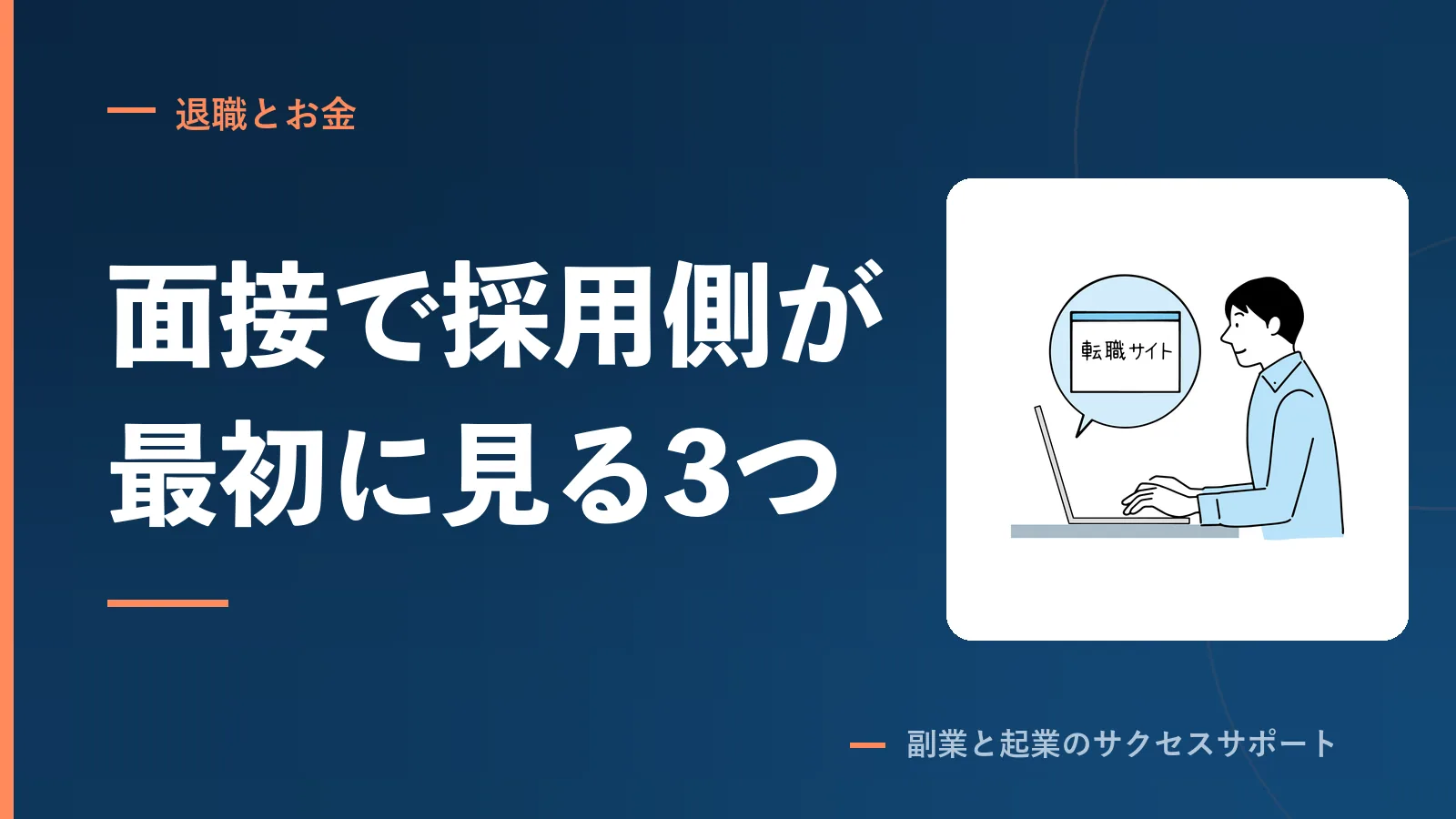 退職とお金

面接で採用側が最初に見る3つ

転職サイト

副業と起業のサクセスサポート